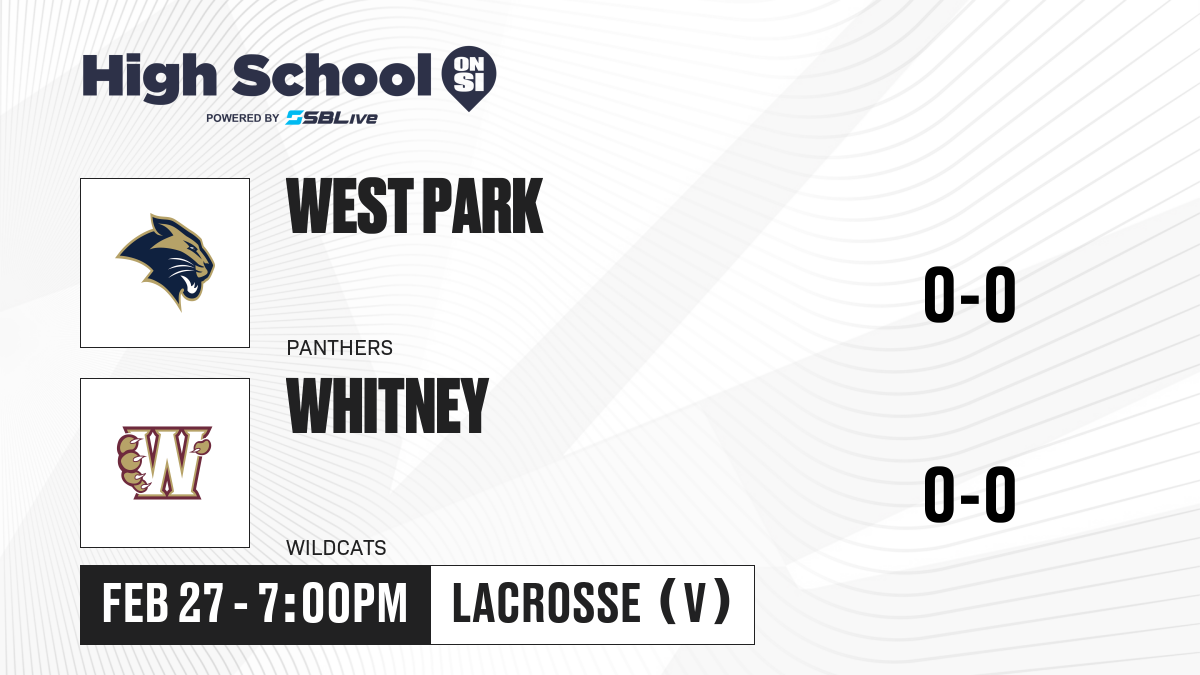 High School ON SI
POWERED BY SBLive

WEST PARK
PANTHERS

0-0

WHITNEY
WILDCATS

0-0

FEB 27 - 7:00PM

LACROSSE (V)